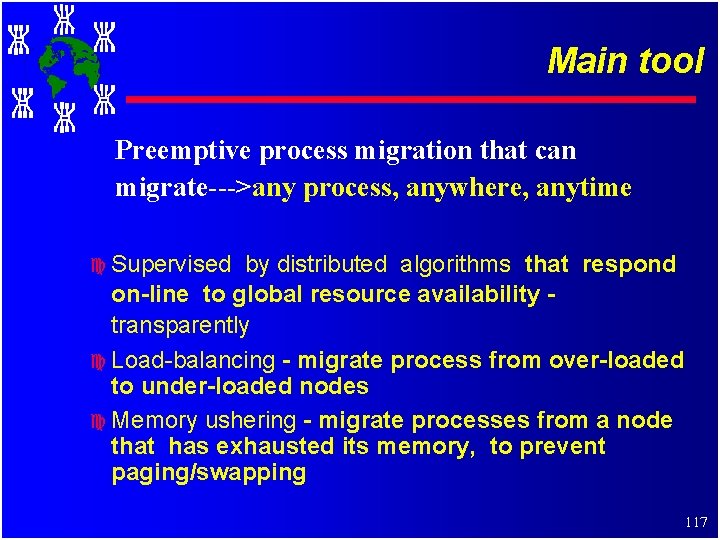 Main tool

Preemptive process migration that can migrate--->any process, anywhere, anytime

Supervised by distributed algorithms that respond on-line to global resource availability - transparently

Load-balancing - migrate process from over-loaded to under-loaded nodes

Memory ushering - migrate processes from a node that has exhausted its memory, to prevent paging/swapping

117